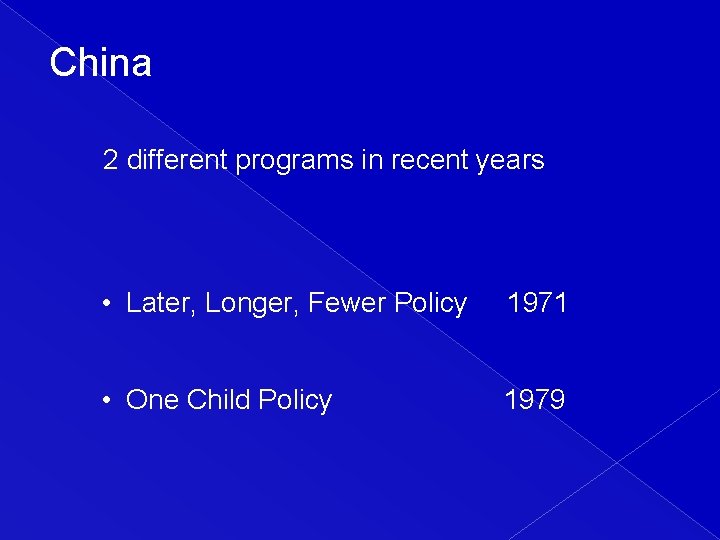 China

2 different programs in recent years

• Later, Longer, Fewer Policy 1971

• One Child Policy 1979